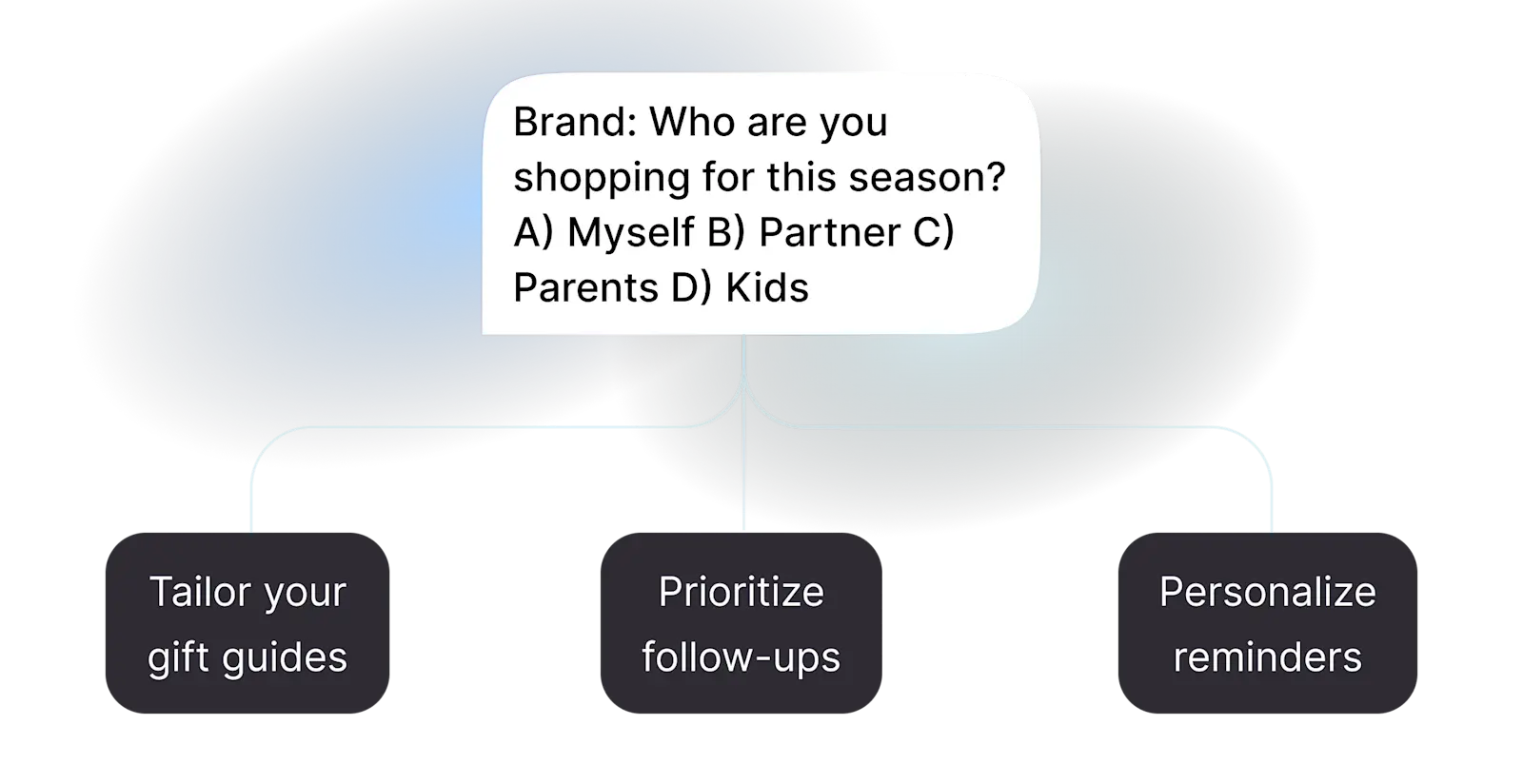 Brand: Who are you shopping for this season? A) Myself B) Partner C) Parents D) Kids

Tailor your gift guides

Prioritize follow-ups

Personalize reminders